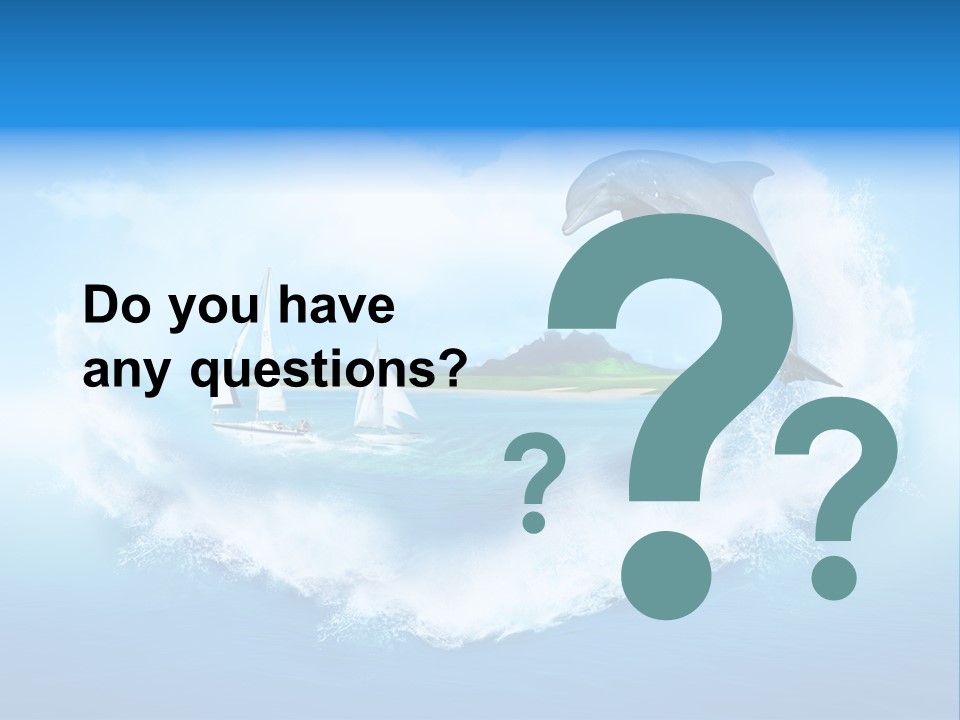 Do you have any questions?

?
?
?